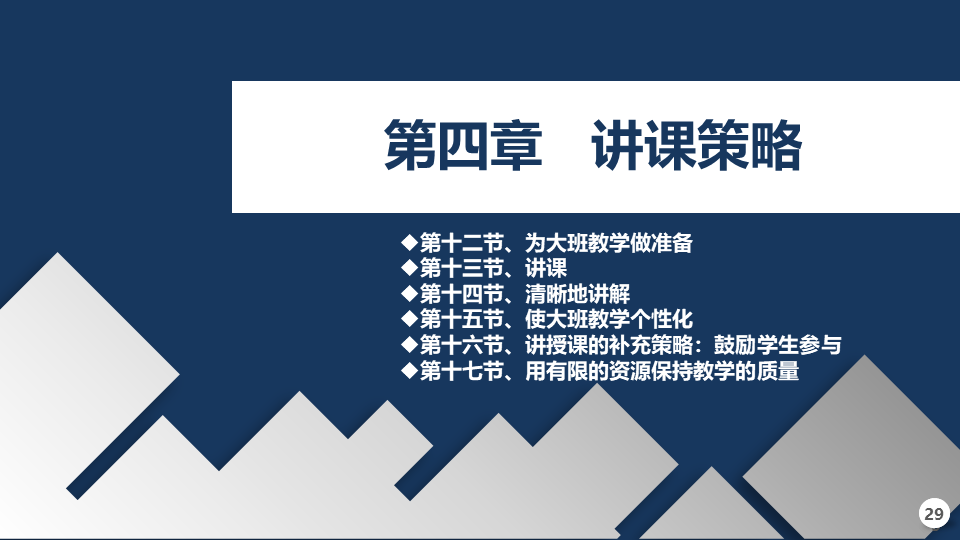 第四章　讲课策略

◆第十二节、为大班教学做准备
◆第十三节、讲课
◆第十四节、清晰地讲解
◆第十五节、使大班教学个性化
◆第十六节、讲授课的补充策略：鼓励学生参与
◆第十七节、用有限的资源保持教学的质量

29